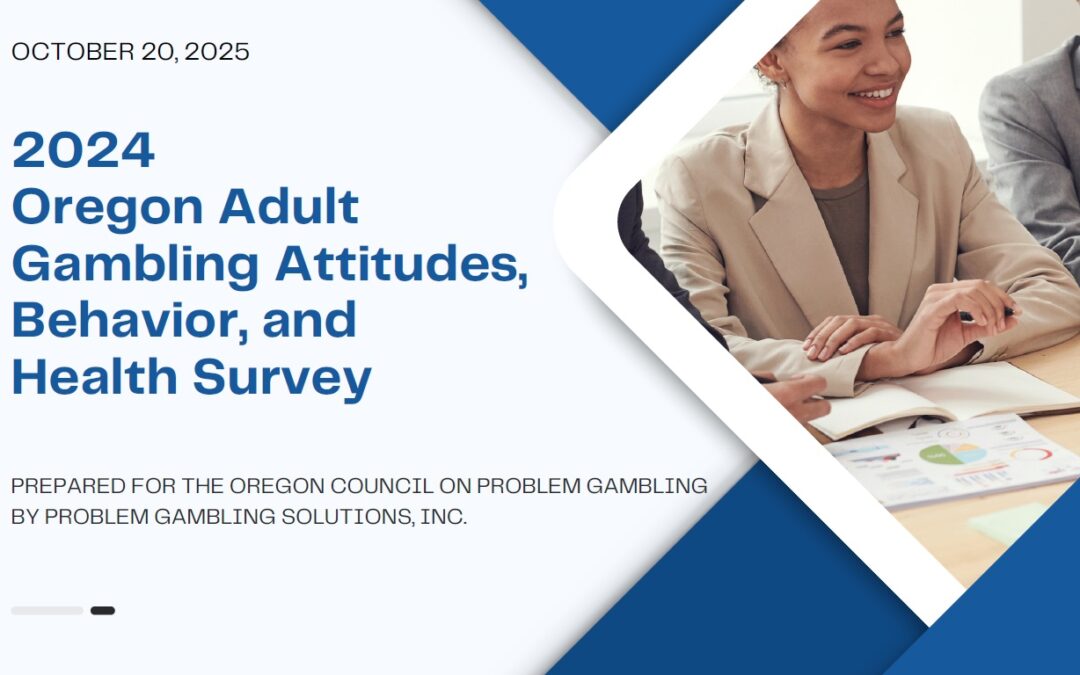 OCTOBER 20, 2025

2024
Oregon Adult Gambling Attitudes, Behavior, and Health Survey

PREPARED FOR THE OREGON COUNCIL ON PROBLEM GAMBLING BY PROBLEM GAMBLING SOLUTIONS, INC.